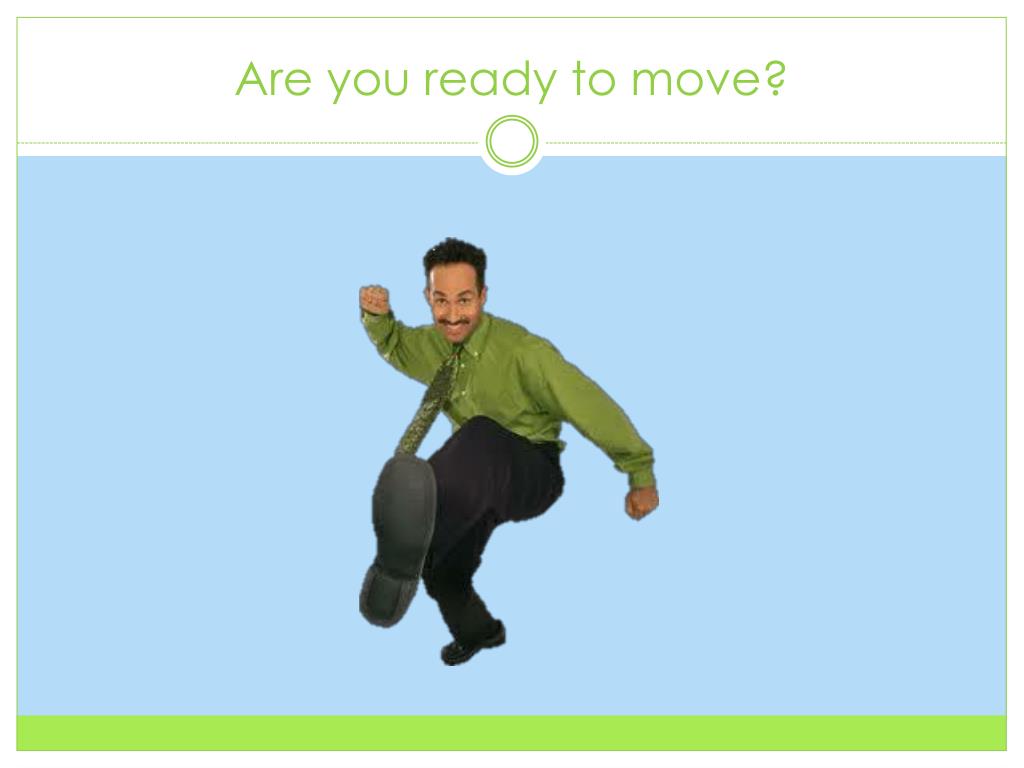 Are you ready to move?